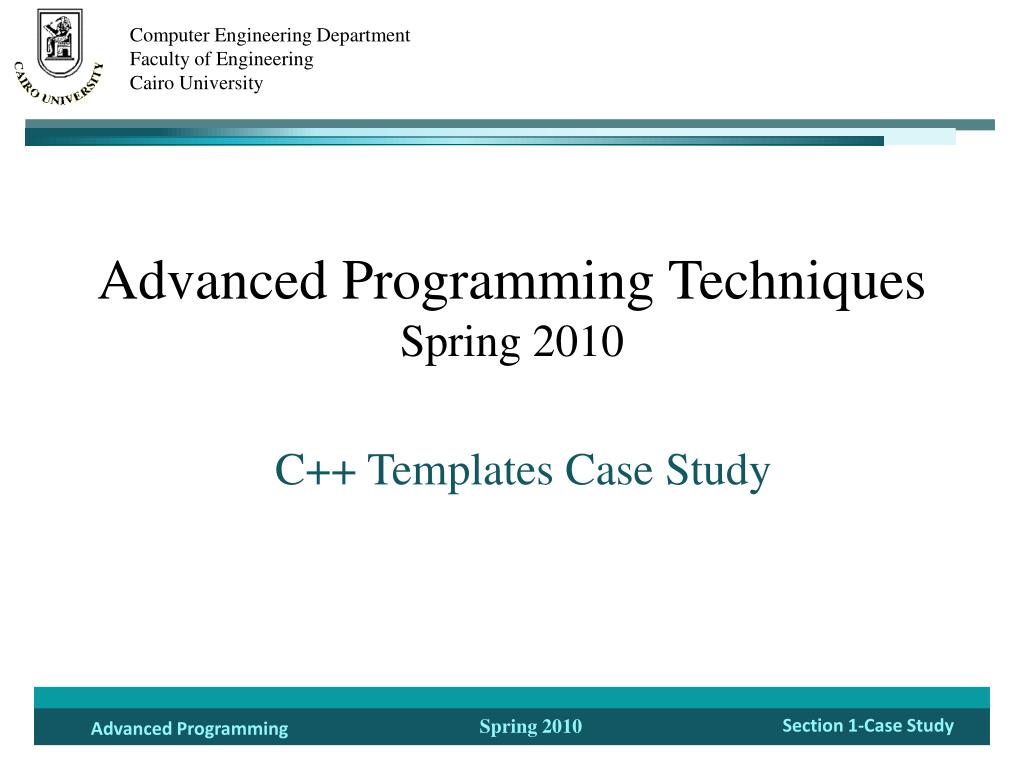 CAIRO UNIVERSITY

Computer Engineering Department
Faculty of Engineering
Cairo University

Advanced Programming Techniques
Spring 2010

C++ Templates Case Study

Advanced Programming

Spring 2010

Section 1-Case Study